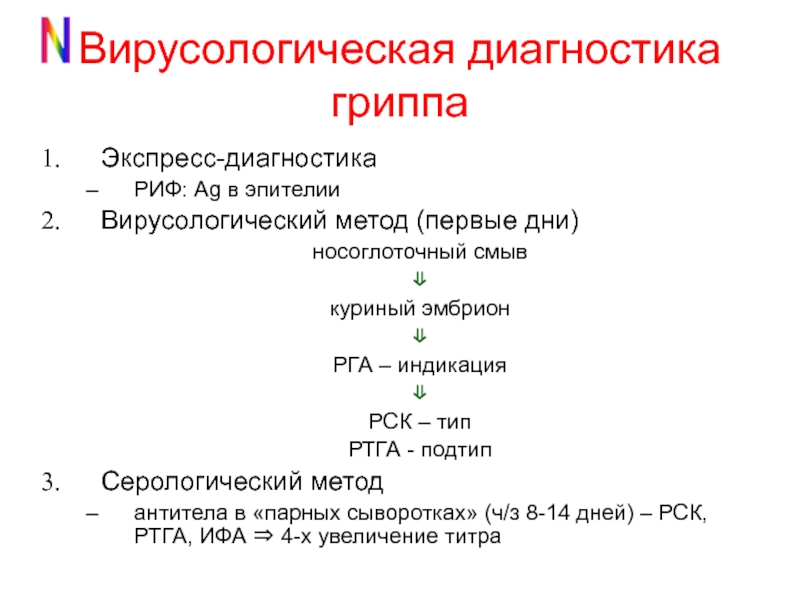 N Вирусологическая диагностика гриппа

1. Экспресс-диагностика
– РИФ: Ag в эпителии
2. Вирусологический метод (первые дни)

носоглоточный смыв
⇓
куриный эмбрион
⇓
РГА – индикация
⇓
РСК – тип
РТГА - подтип

3. Серологический метод
– антитела в «парных сыворотках» (ч/з 8-14 дней) – РСК, РТГА, ИФА ⇒ 4-х увеличение титра